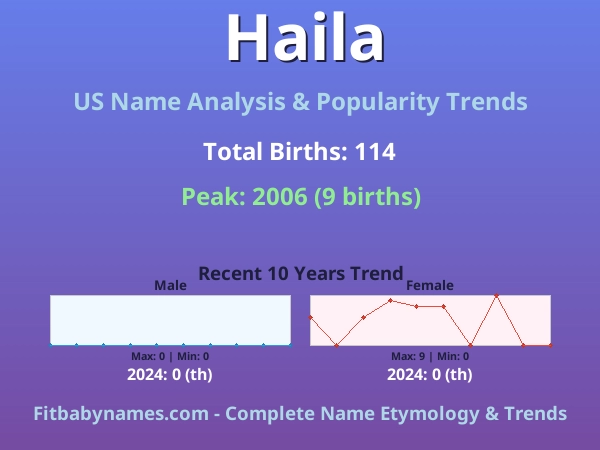 Haila

US Name Analysis & Popularity Trends

Total Births: 114

Peak: 2006 (9 births)

Recent 10 Years Trend

Male

Max: 0 | Min: 0

2024: 0 (th)

Female

Max: 9 | Min: 0

2024: 0 (th)

Fitbabynames.com - Complete Name Etymology & Trends